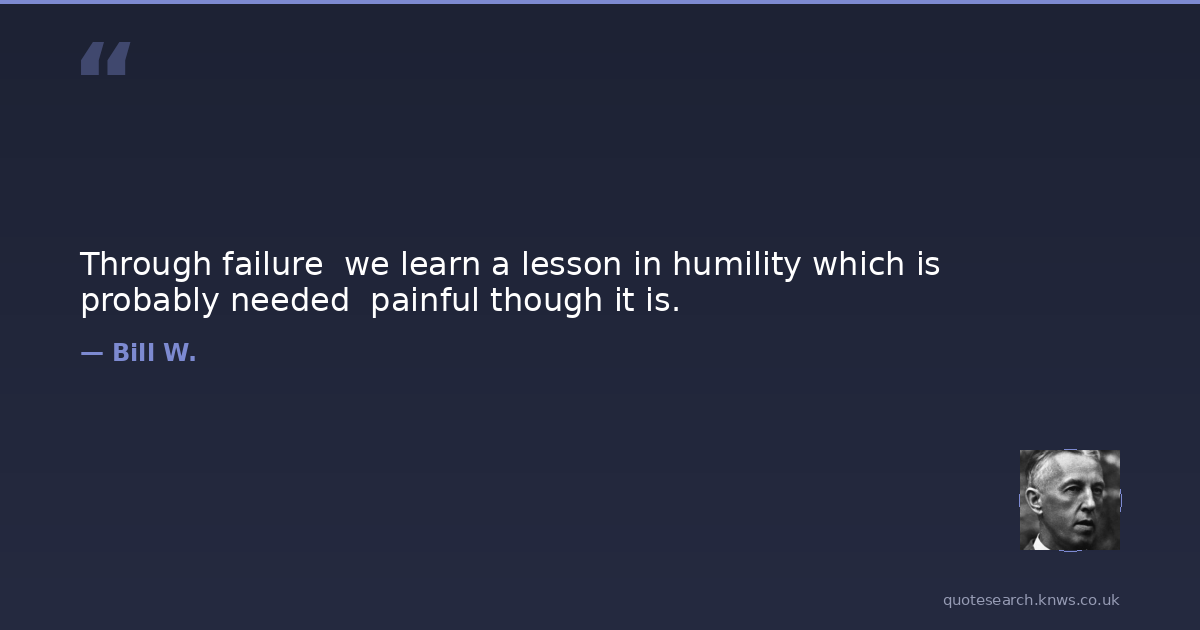 “

Through failure  we learn a lesson in humility which is probably needed  painful though it is.

— Bill W.

quotesearch.knws.co.uk